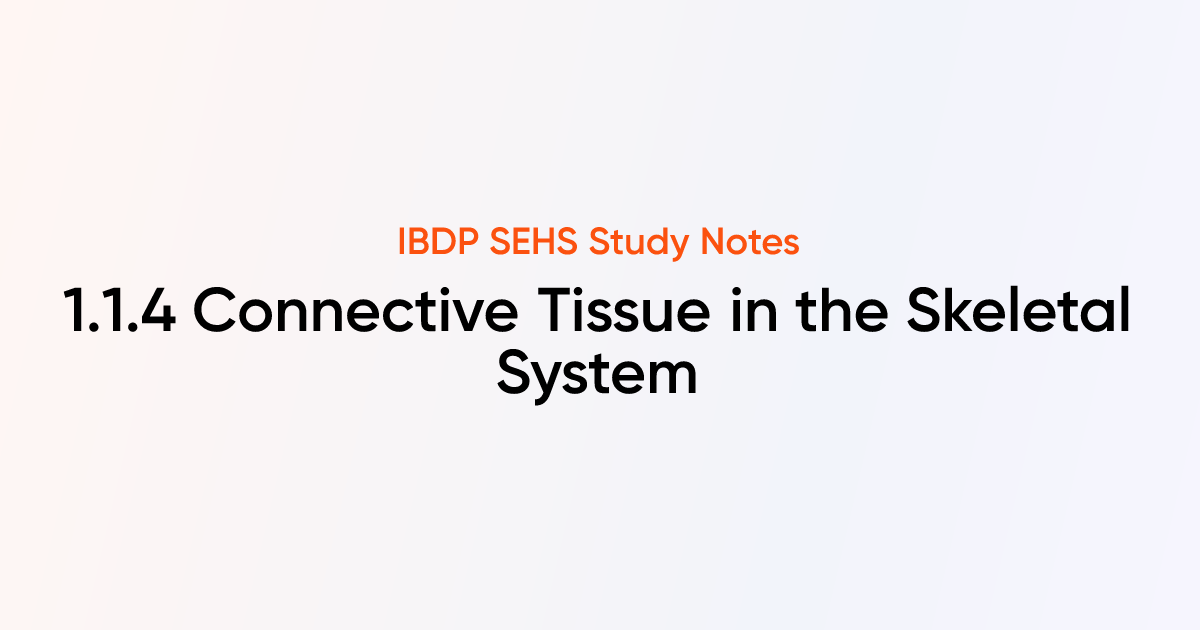 IBDP SEHS Study Notes

1.1.4 Connective Tissue in the Skeletal System